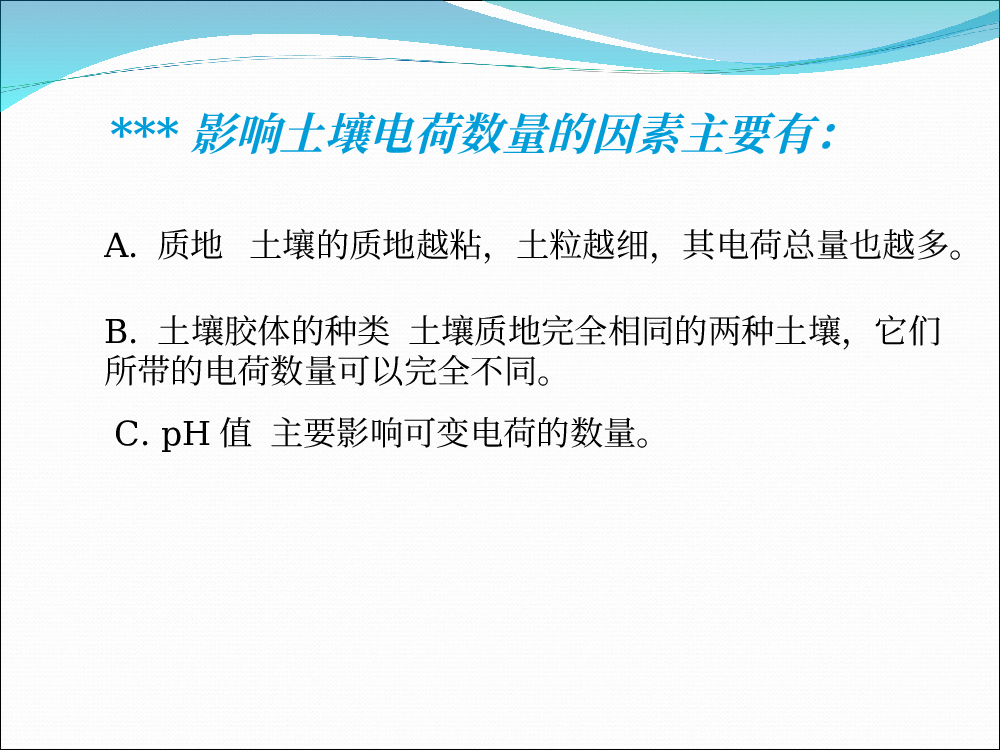 *** 影响土壤电荷数量的因素主要有：

A. 质地 土壤的质地越粘，土粒越细，其电荷总量也越多。

B. 土壤胶体的种类 土壤质地完全相同的两种土壤，它们所带的电荷数量可以完全不同。

C. pH 值 主要影响可变电荷的数量。